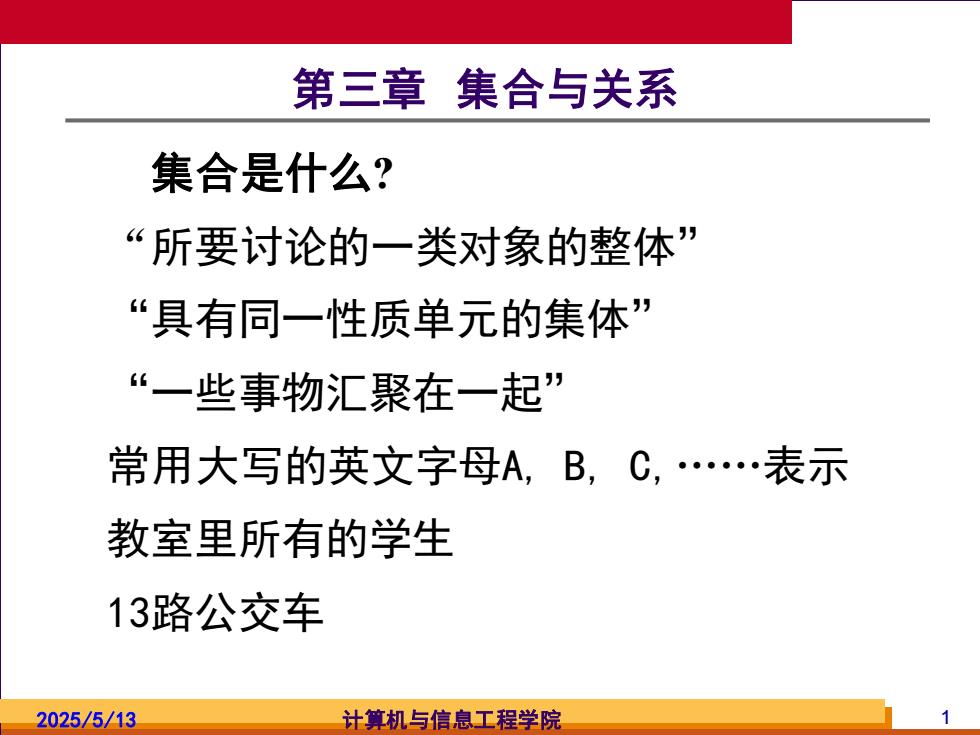 第三章 集合与关系

集合是什么?

“所要讨论的一类对象的整体”

“具有同一性质单元的集体”

“一些事物汇聚在一起”

常用大写的英文字母A, B, C,……表示

教室里所有的学生

13路公交车

2025/5/13

计算机与信息工程学院

1